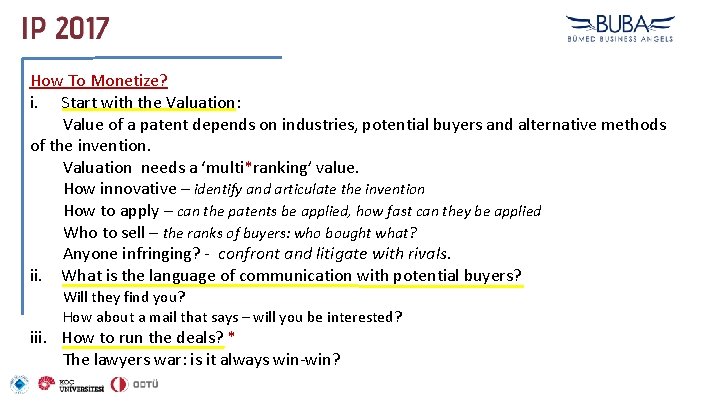 IP 2017

BUBA
BÜMED BUSINESS ANGELS

How To Monetize?

i. Start with the Valuation:

Value of a patent depends on industries, potential buyers and alternative methods of the invention.

Valuation needs a 'multi*ranking' value.

How innovative – identify and articulate the invention

How to apply – can the patents be applied, how fast can they be applied

Who to sell – the ranks of buyers: who bought what?

Anyone infringing? - confront and litigate with rivals.

ii. What is the language of communication with potential buyers?

Will they find you?

How about a mail that says – will you be interested?

iii. How to run the deals? *

The lawyers war: is it always win-win?

KOÇ ÜNİVERSİTESİ ODTÜ